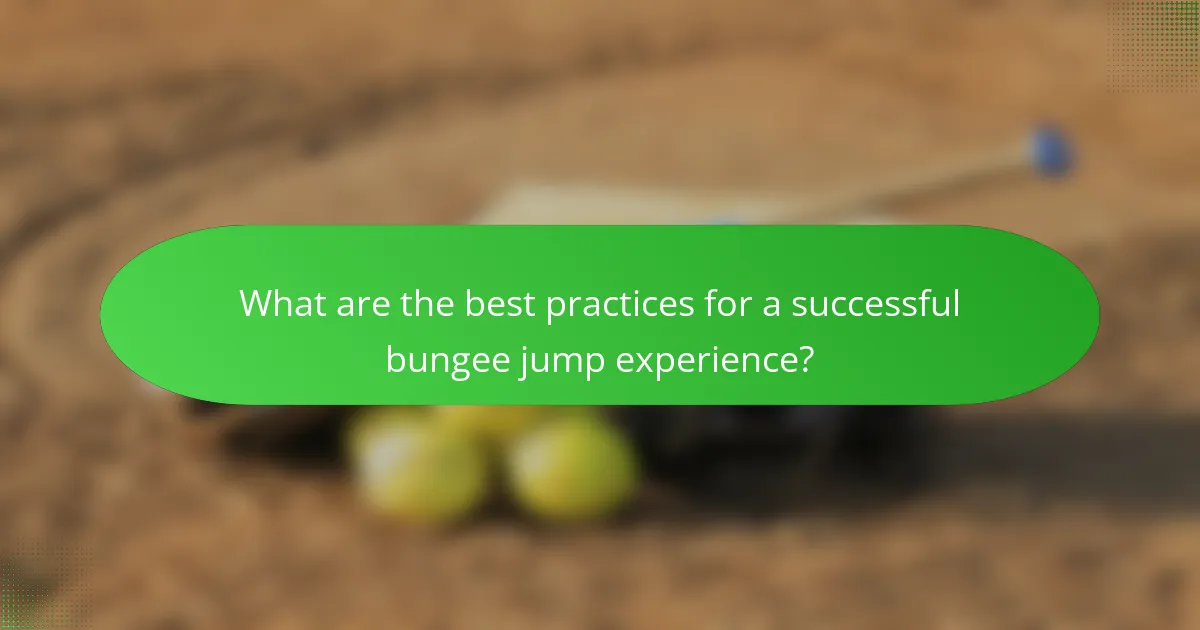 What are the best practices for a successful bungee jump experience?